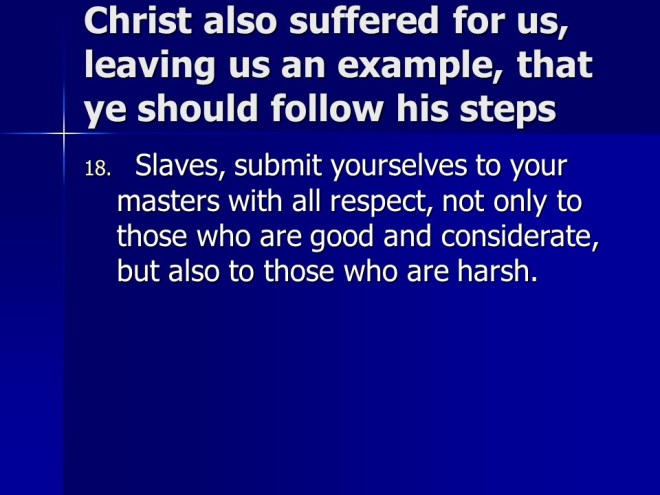 Christ also suffered for us, leaving us an example, that ye should follow his steps

18. Slaves, submit yourselves to your masters with all respect, not only to those who are good and considerate, but also to those who are harsh.